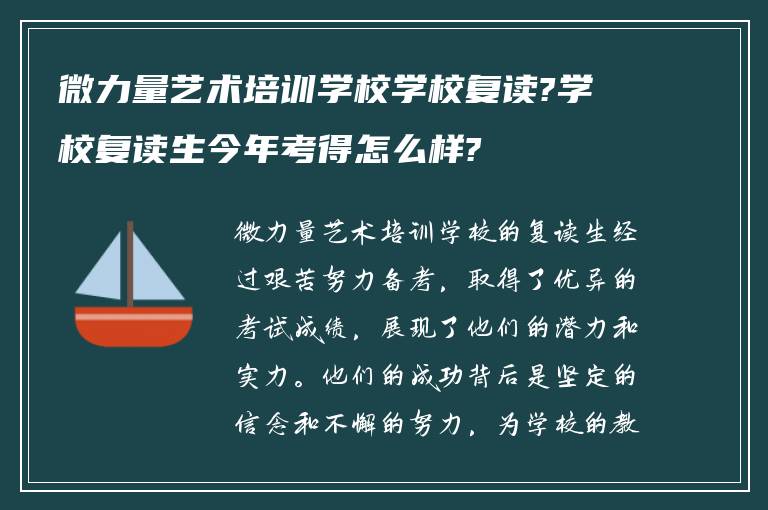 微力量艺术培训学校学校复读?学校复读生今年考得怎么样?

微力量艺术培训学校的复读生经过艰苦努力备考，取得了优异的考试成绩，展现了他们的潜力和实力。他们的成功背后是坚定的信念和不懈的努力，为学校的教